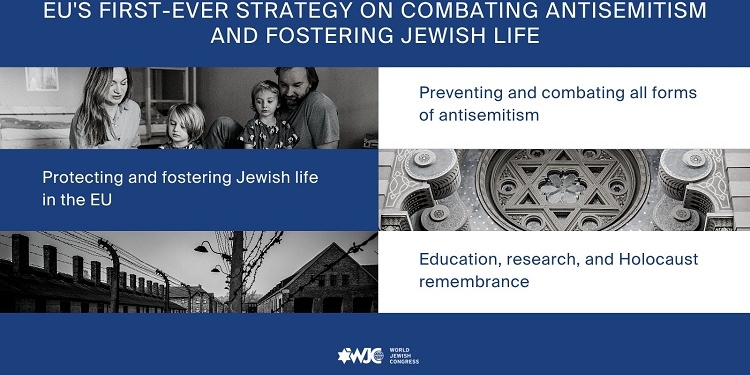 EU'S FIRST-EVER STRATEGY ON COMBATING ANTISEMITISM AND FOSTERING JEWISH LIFE

Preventing and combating all forms of antisemitism

Protecting and fostering Jewish life in the EU

Education, research, and Holocaust remembrance

WJC WORLD JEWISH CONGRESS